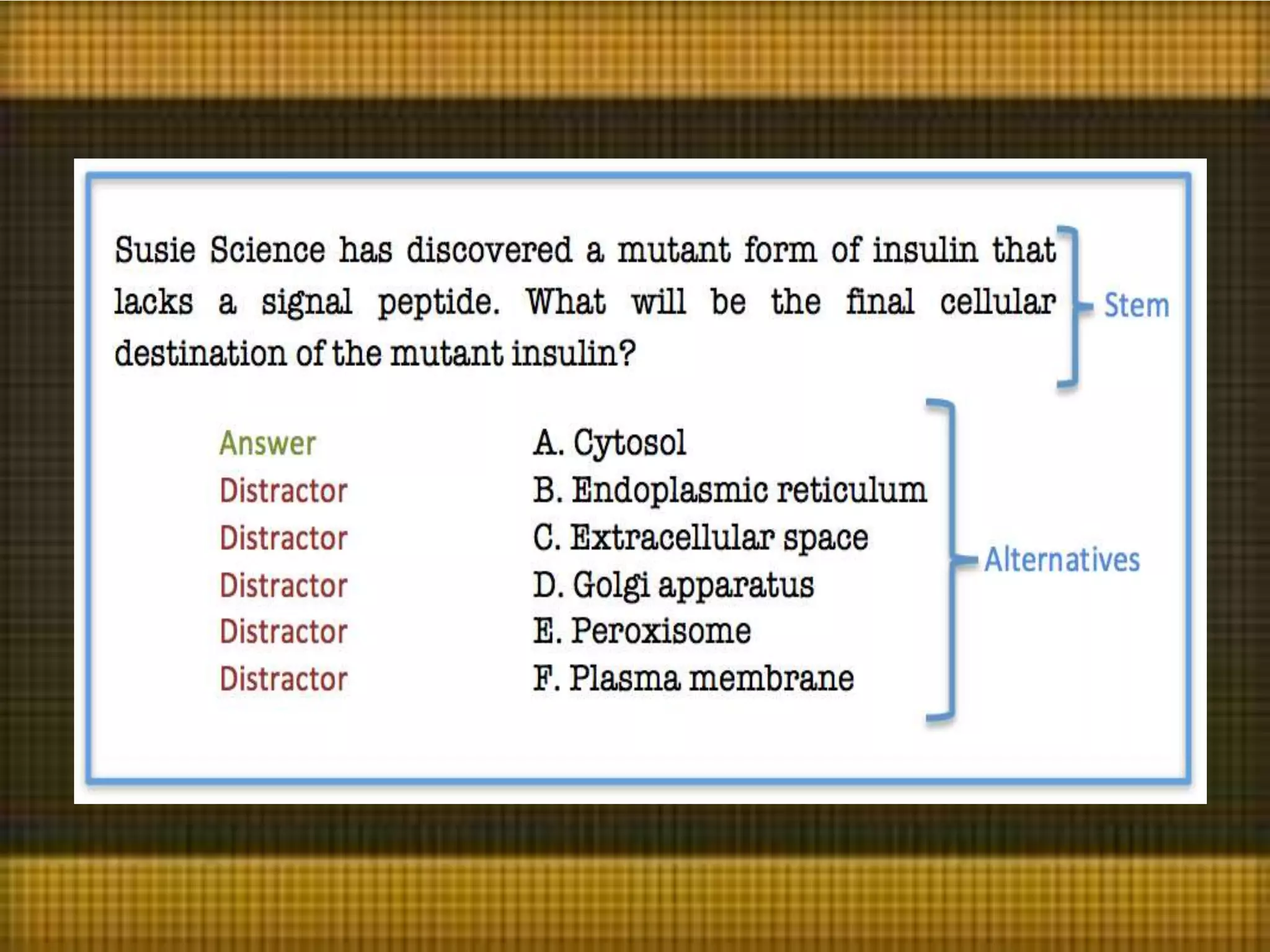 Susie Science has discovered a mutant form of insulin that lacks a signal peptide. What will be the final cellular destination of the mutant insulin?

Stem

Answer A. Cytosol
Distractor B. Endoplasmic reticulum
Distractor C. Extracellular space
Distractor D. Golgi apparatus
Distractor E. Peroxisome
Distractor F. Plasma membrane

Alternatives